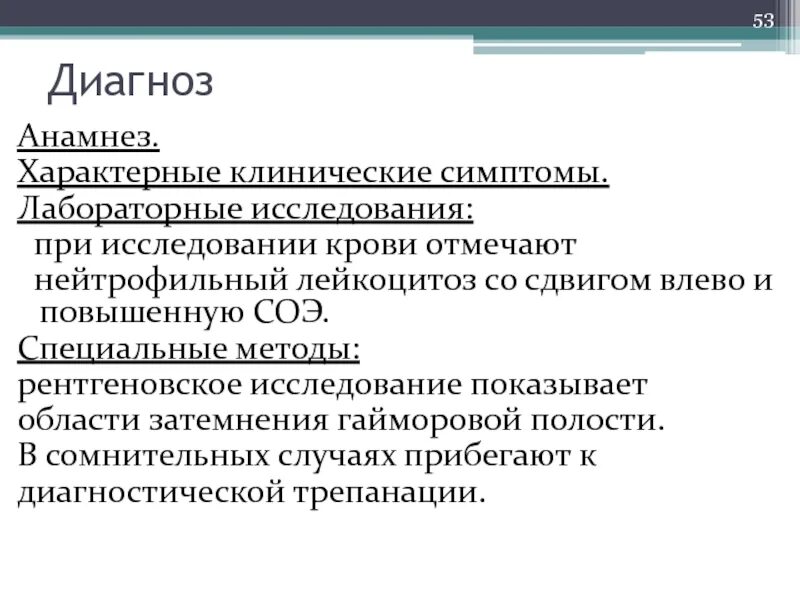 53

Диагноз

Анамнез.
Характерные клинические симптомы.
Лабораторные исследования:
при исследовании крови отмечают нейтрофильный лейкоцитоз со сдвигом влево и повышенную СОЭ.
Специальные методы:
рентгеновское исследование показывает области затемнения гайморовой полости.
В сомнительных случаях прибегают к диагностической трепанации.